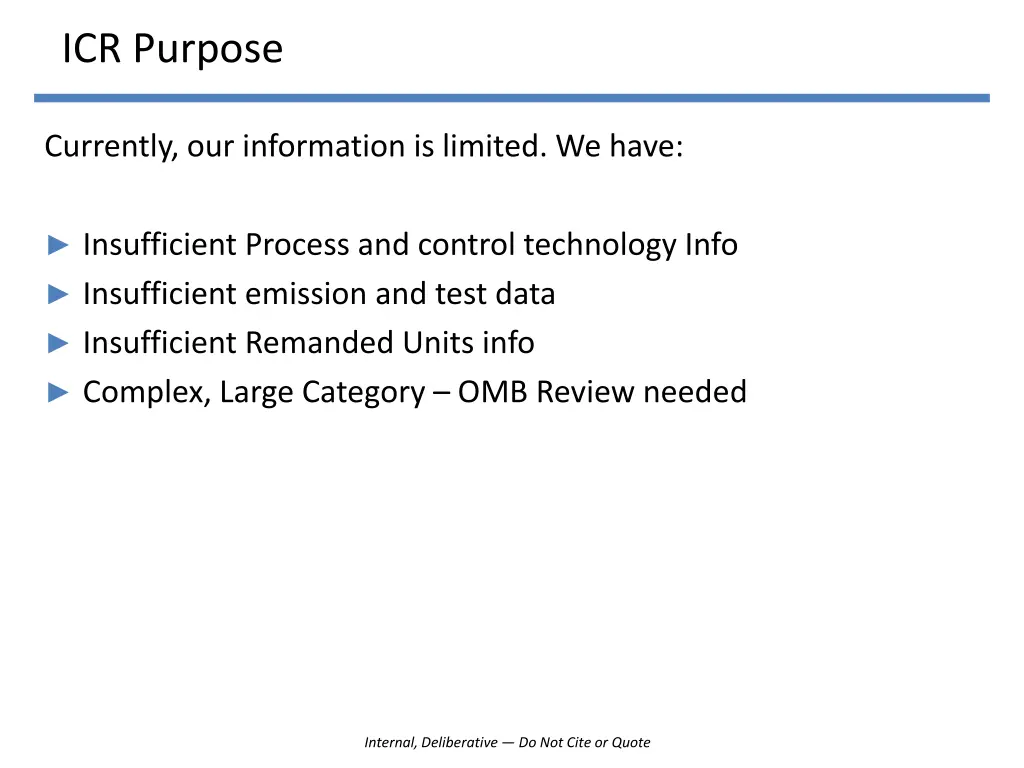 ICR Purpose

Currently, our information is limited. We have:

► Insufficient Process and control technology Info
► Insufficient emission and test data
► Insufficient Remanded Units info
► Complex, Large Category – OMB Review needed

Internal, Deliberative — Do Not Cite or Quote